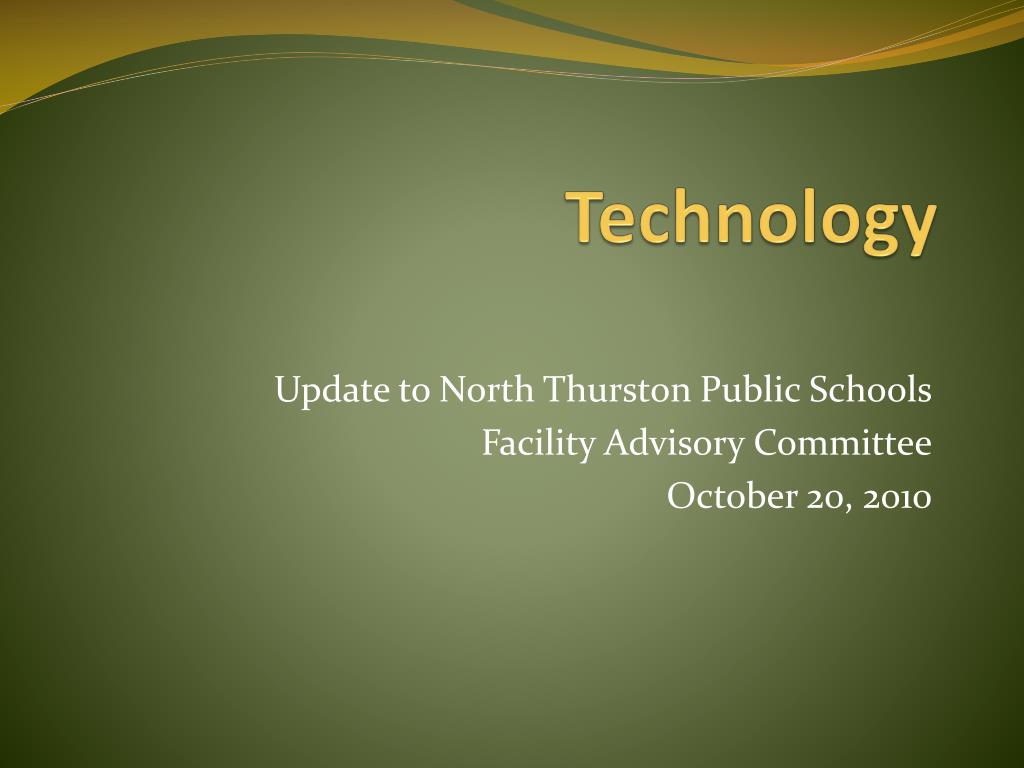 Technology

Update to North Thurston Public Schools
Facility Advisory Committee
October 20, 2010